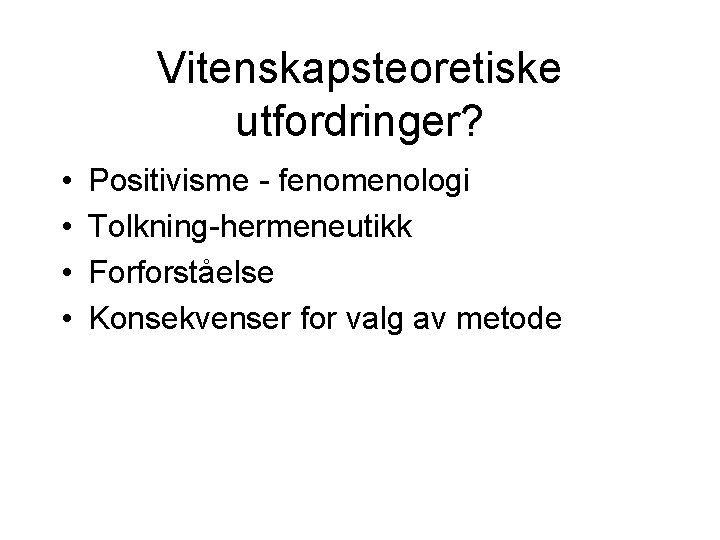 Vitenskapsteoretiske utfordringer?

• Positivisme - fenomenologi
• Tolkning-hermeneutikk
• Forforståelse
• Konsekvenser for valg av metode